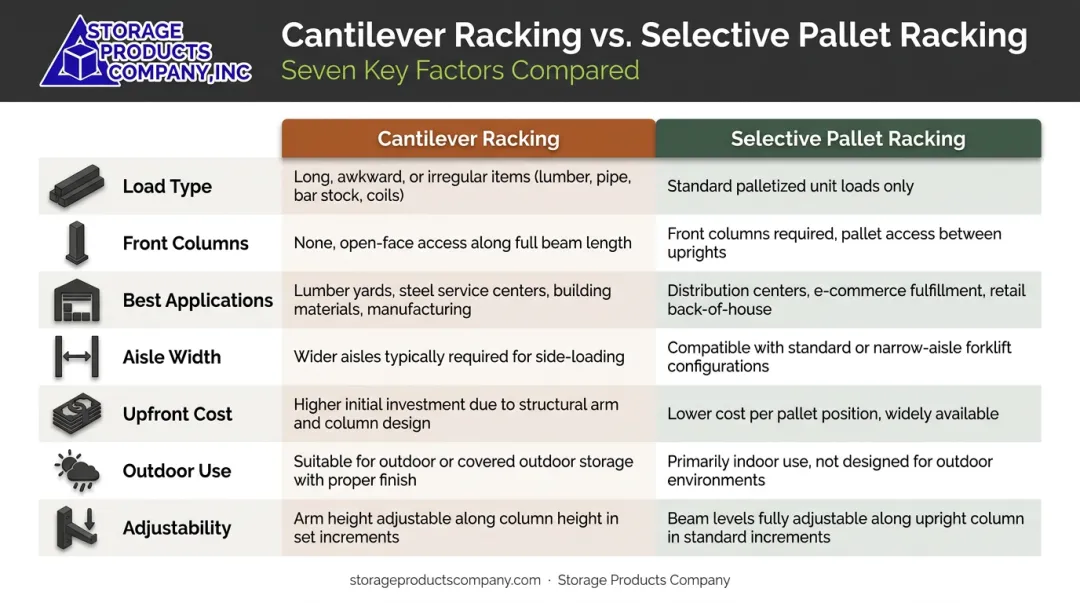 STORAGE PRODUCTS COMPANY, INC

Cantilever Racking vs. Selective Pallet Racking

Seven Key Factors Compared

| | Cantilever Racking | Selective Pallet Racking |
|---|---|---|
| Load Type | Long, awkward, or irregular items (lumber, pipe, bar stock, coils) | Standard palletized unit loads only |
| Front Columns | None, open-face access along full beam length | Front columns required, pallet access between uprights |
| Best Applications | Lumber yards, steel service centers, building materials, manufacturing | Distribution centers, e-commerce fulfillment, retail back-of-house |
| Aisle Width | Wider aisles typically required for side-loading | Compatible with standard or narrow-aisle forklift configurations |
| Upfront Cost | Higher initial investment due to structural arm and column design | Lower cost per pallet position, widely available |
| Outdoor Use | Suitable for outdoor or covered outdoor storage with proper finish | Primarily indoor use, not designed for outdoor environments |
| Adjustability | Arm height adjustable along column height in set increments | Beam levels fully adjustable along upright column in standard increments |

storageproductscompany.com · Storage Products Company